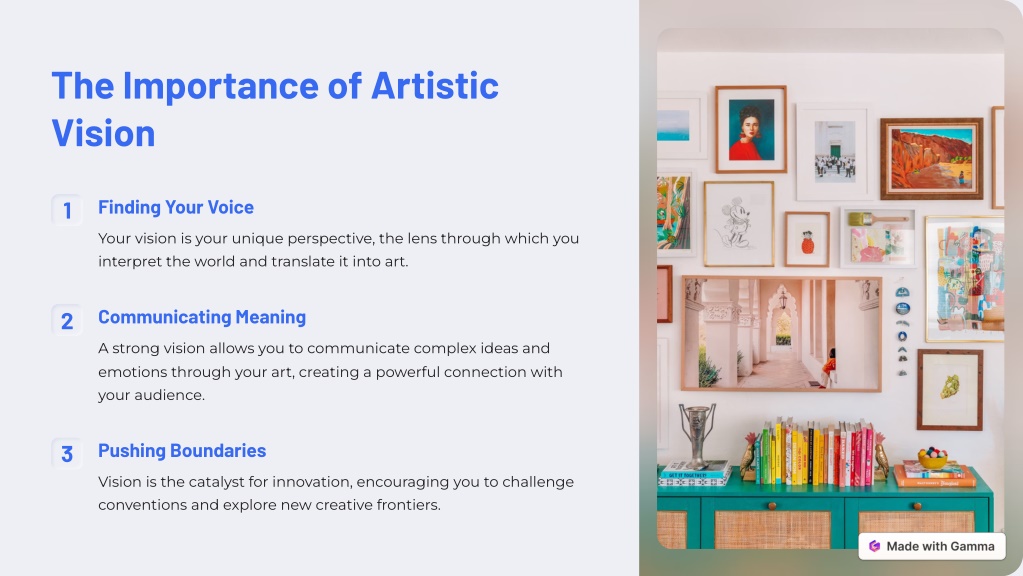 The Importance of Artistic Vision

1 Finding Your Voice

Your vision is your unique perspective, the lens through which you interpret the world and translate it into art.

2 Communicating Meaning

A strong vision allows you to communicate complex ideas and emotions through your art, creating a powerful connection with your audience.

3 Pushing Boundaries

Vision is the catalyst for innovation, encouraging you to challenge conventions and explore new creative frontiers.

Made with Gamma